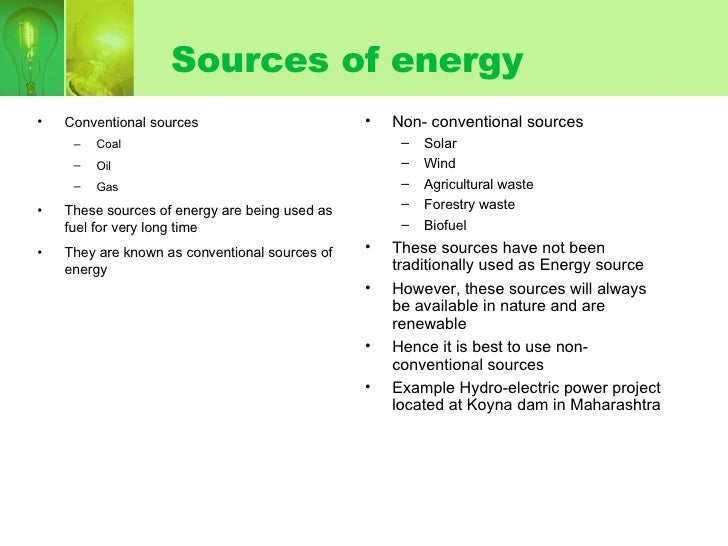 Sources of energy

• Conventional sources
– Coal
– Oil
– Gas
• These sources of energy are being used as fuel for very long time
• They are known as conventional sources of energy

• Non- conventional sources
– Solar
– Wind
– Agricultural waste
– Forestry waste
– Biofuel
• These sources have not been traditionally used as Energy source
• However, these sources will always be available in nature and are renewable
• Hence it is best to use non-conventional sources
• Example Hydro-electric power project located at Koyna dam in Maharashtra